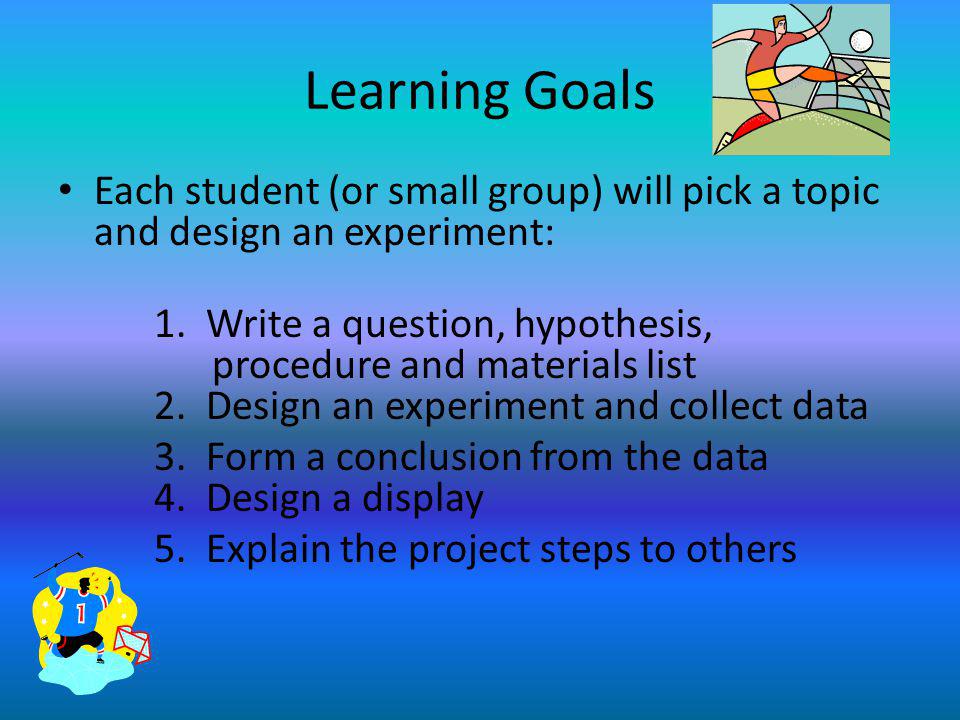 Learning Goals

• Each student (or small group) will pick a topic and design an experiment:

1. Write a question, hypothesis, procedure and materials list
2. Design an experiment and collect data
3. Form a conclusion from the data
4. Design a display
5. Explain the project steps to others

1